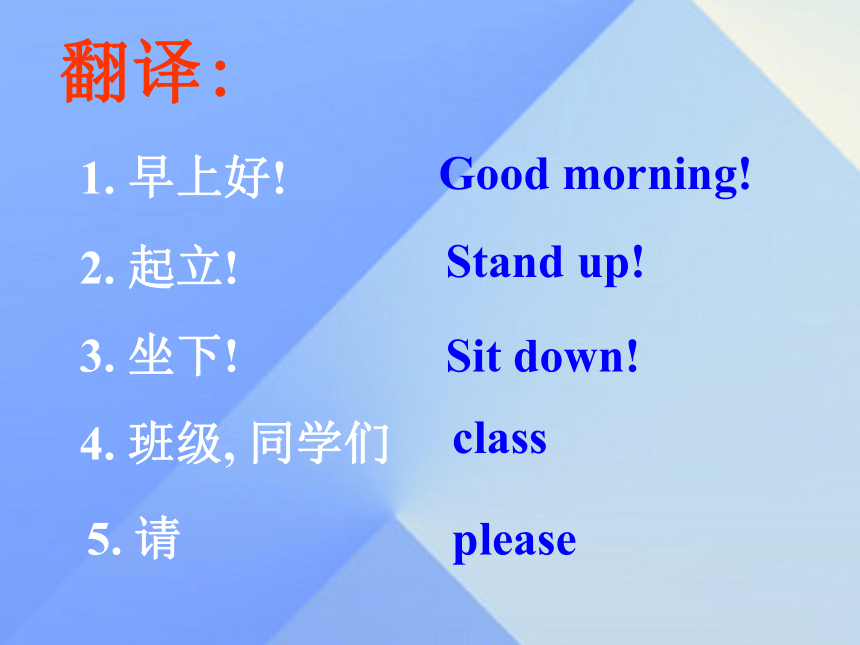 翻译:

1. 早上好! Good morning!

2. 起立! Stand up!

3. 坐下! Sit down!

4. 班级, 同学们 class

5. 请 please